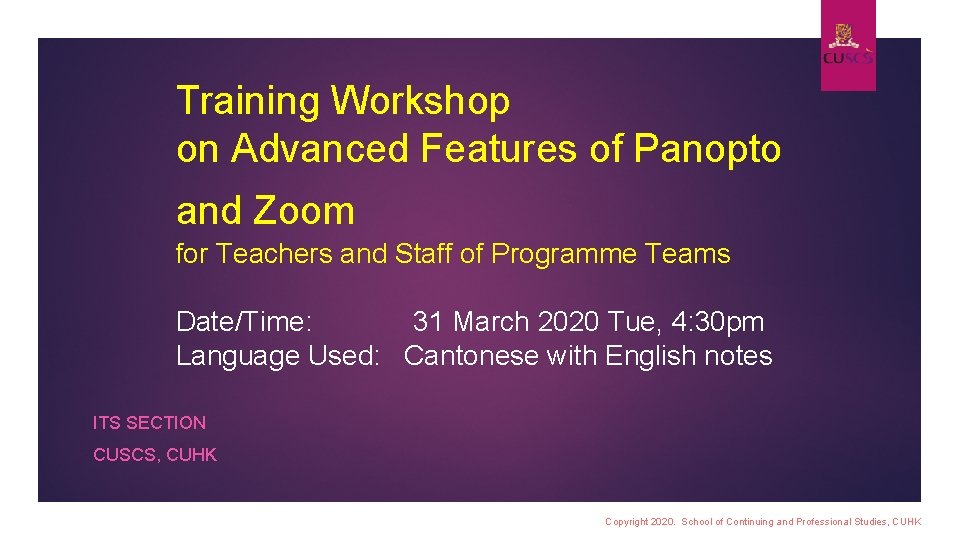 CUSCS

Training Workshop on Advanced Features of Panopto and Zoom

for Teachers and Staff of Programme Teams

Date/Time: 31 March 2020 Tue, 4:30pm
Language Used: Cantonese with English notes

ITS SECTION

CUSCS, CUHK

Copyright 2020. School of Continuing and Professional Studies, CUHK